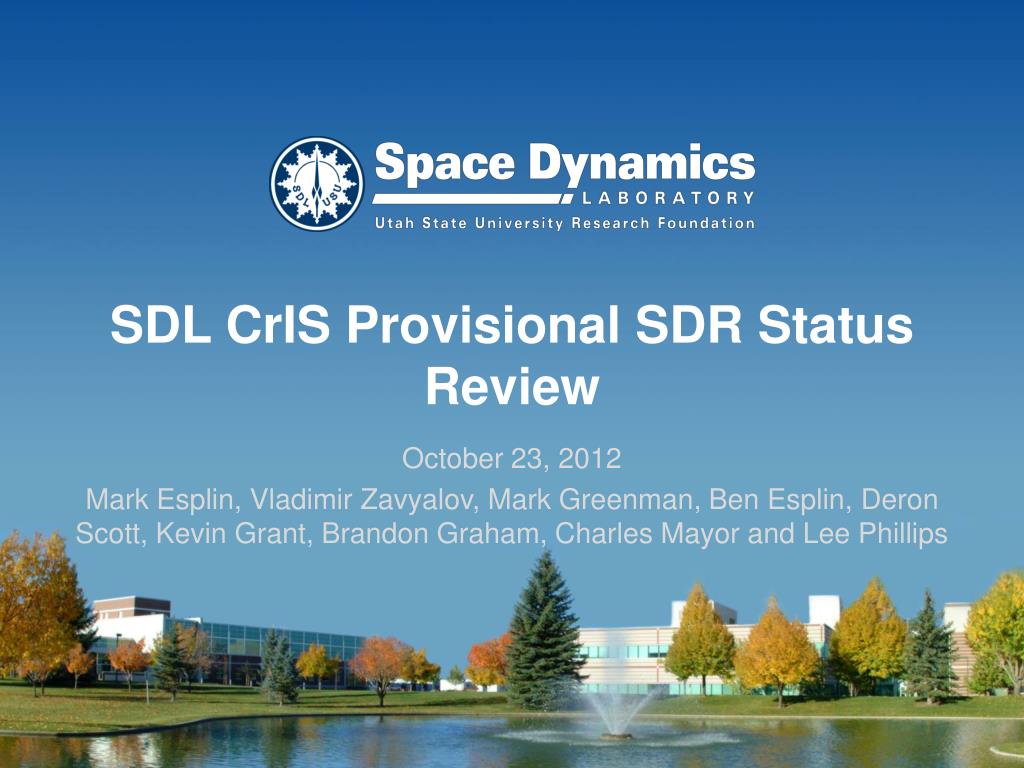 SDL USU

Space Dynamics
LABORATORY
Utah State University Research Foundation

SDL CrIS Provisional SDR Status Review

October 23, 2012

Mark Esplin, Vladimir Zavyalov, Mark Greenman, Ben Esplin, Deron Scott, Kevin Grant, Brandon Graham, Charles Mayor and Lee Phillips